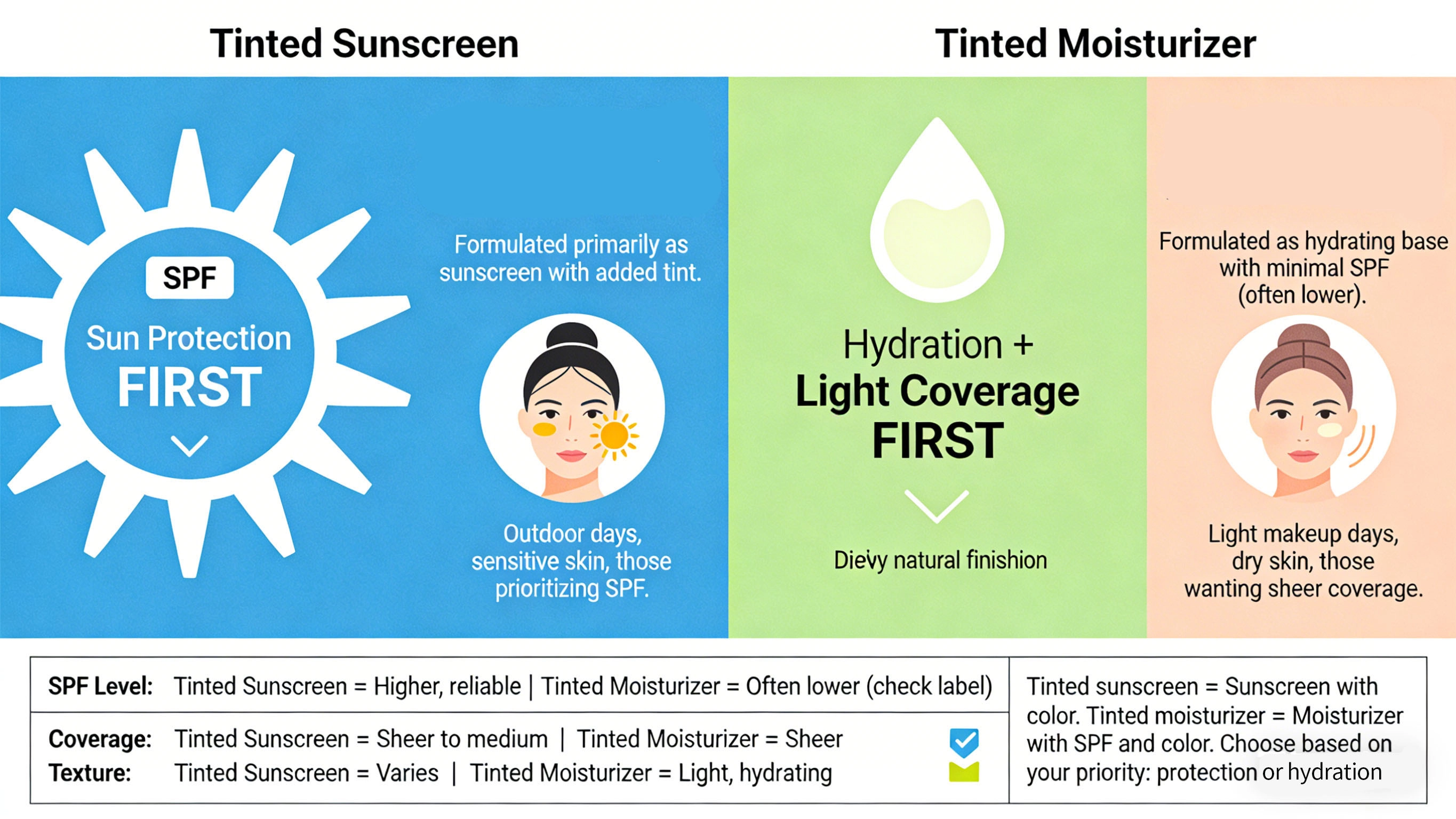 Tinted Sunscreen

Tinted Moisturizer

SPF

Sun Protection FIRST

Formulated primarily as sunscreen with added tint.

Outdoor days, sensitive skin, those prioritizing SPF.

Hydration + Light Coverage FIRST

Dievy natural finishion

Formulated as hydrating base with minimal SPF (often lower).

Light makeup days, dry skin, those wanting sheer coverage.

SPF Level: Tinted Sunscreen = Higher, reliable | Tinted Moisturizer = Often lower (check label)

Coverage: Tinted Sunscreen = Sheer to medium | Tinted Moisturizer = Sheer

Texture: Tinted Sunscreen = Varies | Tinted Moisturizer = Light, hydrating

Tinted sunscreen = Sunscreen with color. Tinted moisturizer = Moisturizer with SPF and color. Choose based on your priority: protection or hydration